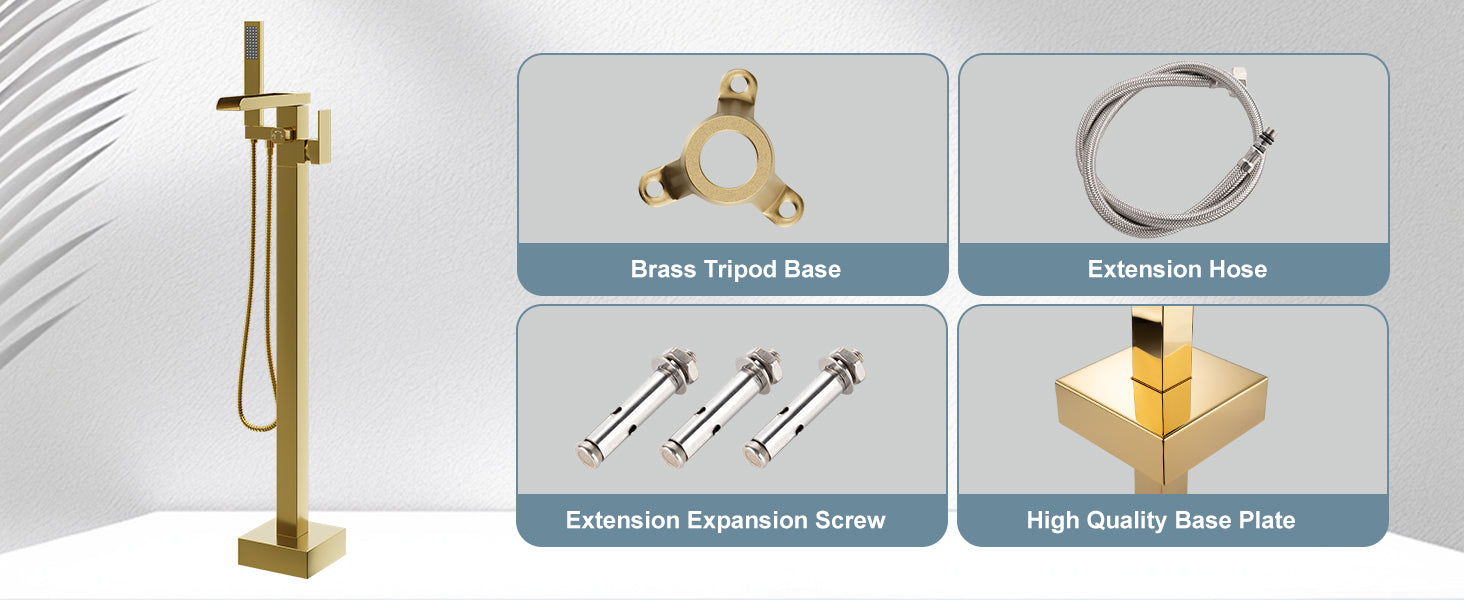 Brass Tripod Base

Extension Hose

Extension Expansion Screw

High Quality Base Plate